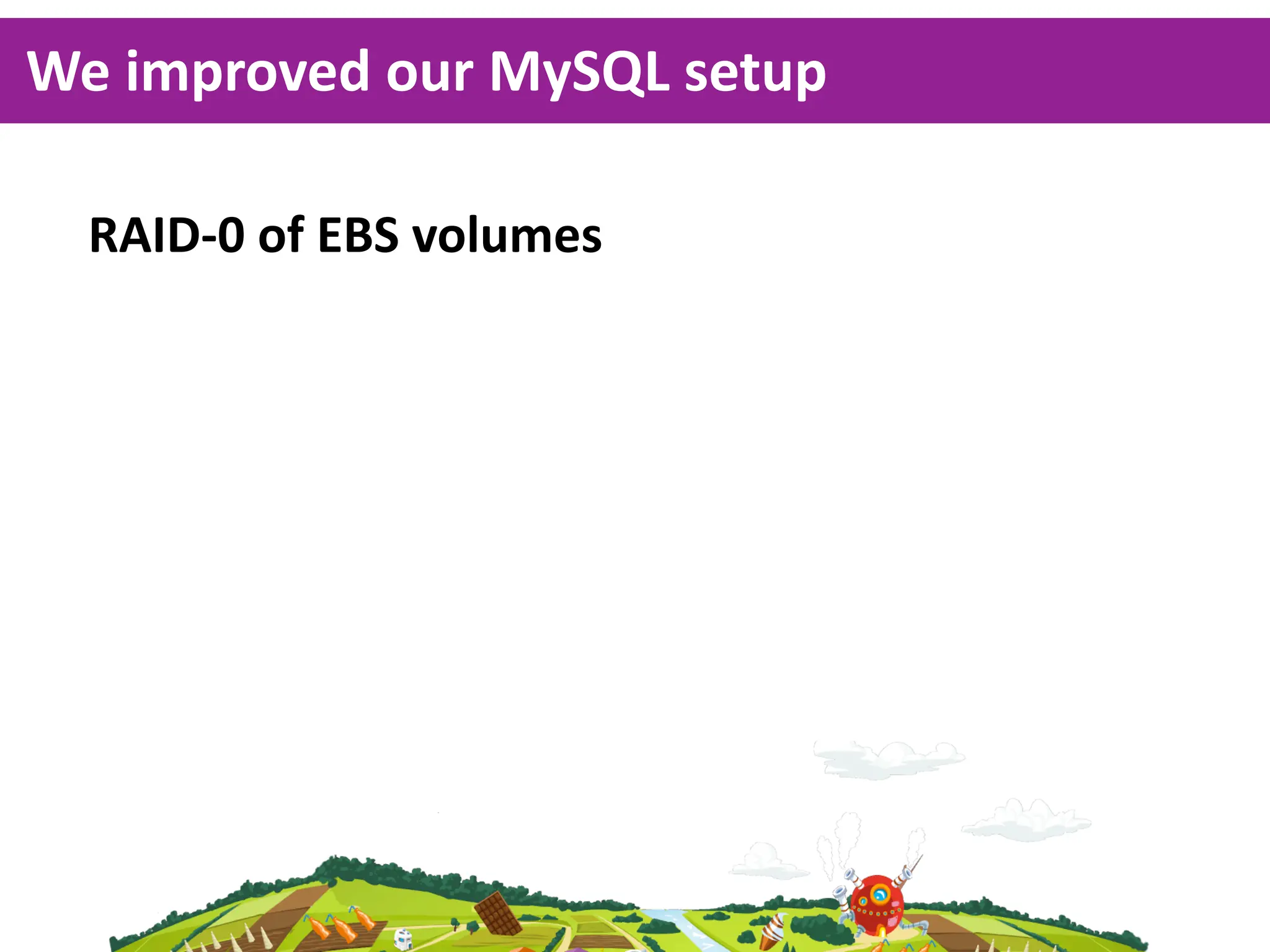 We improved our MySQL setup

RAID-0 of EBS volumes